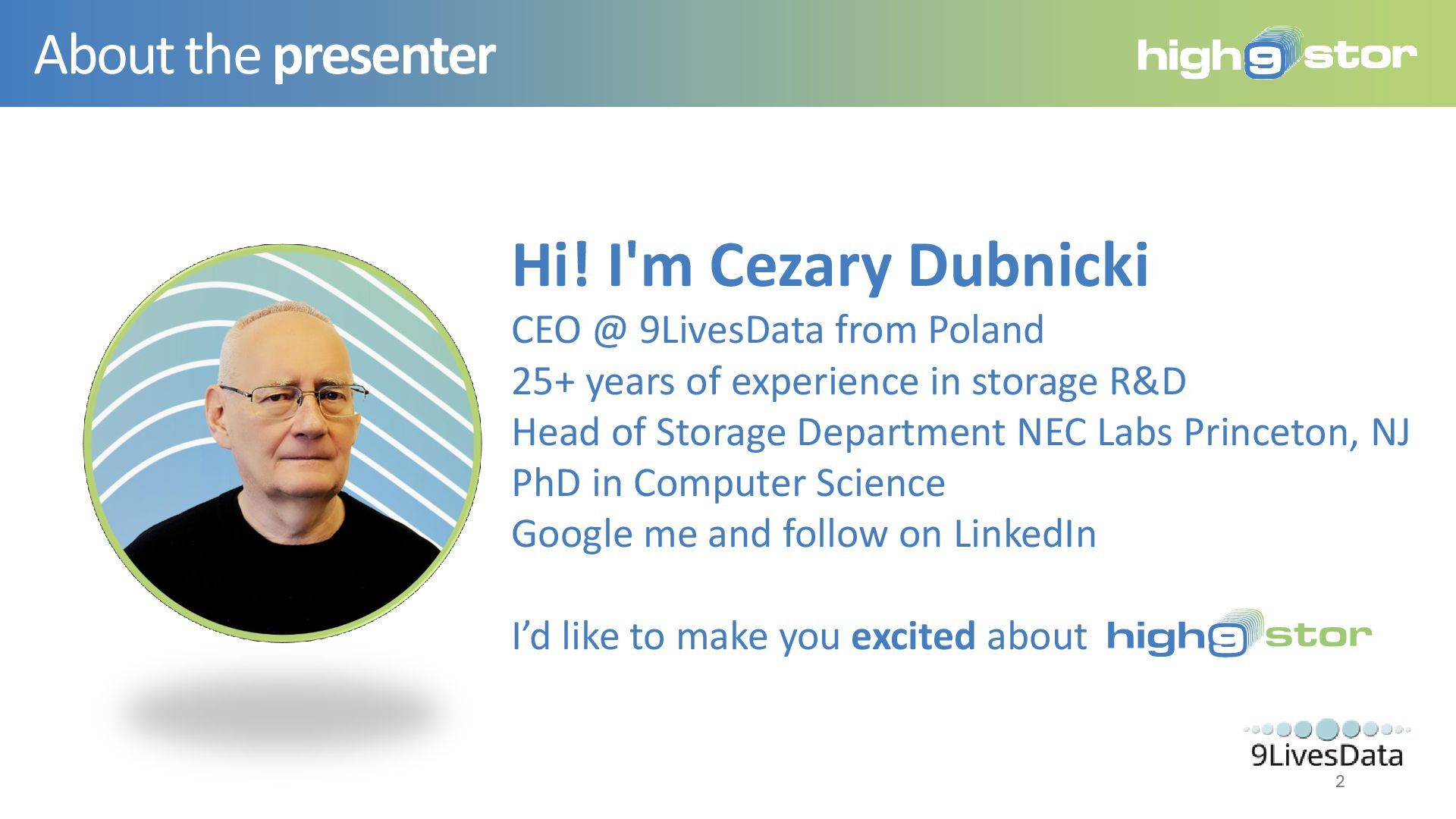 About the presenter

high9stor

Hi! I'm Cezary Dubnicki

CEO @ 9LivesData from Poland

25+ years of experience in storage R&D

Head of Storage Department NEC Labs Princeton, NJ

PhD in Computer Science

Google me and follow on LinkedIn

I’d like to make you excited about high9stor

9LivesData

2